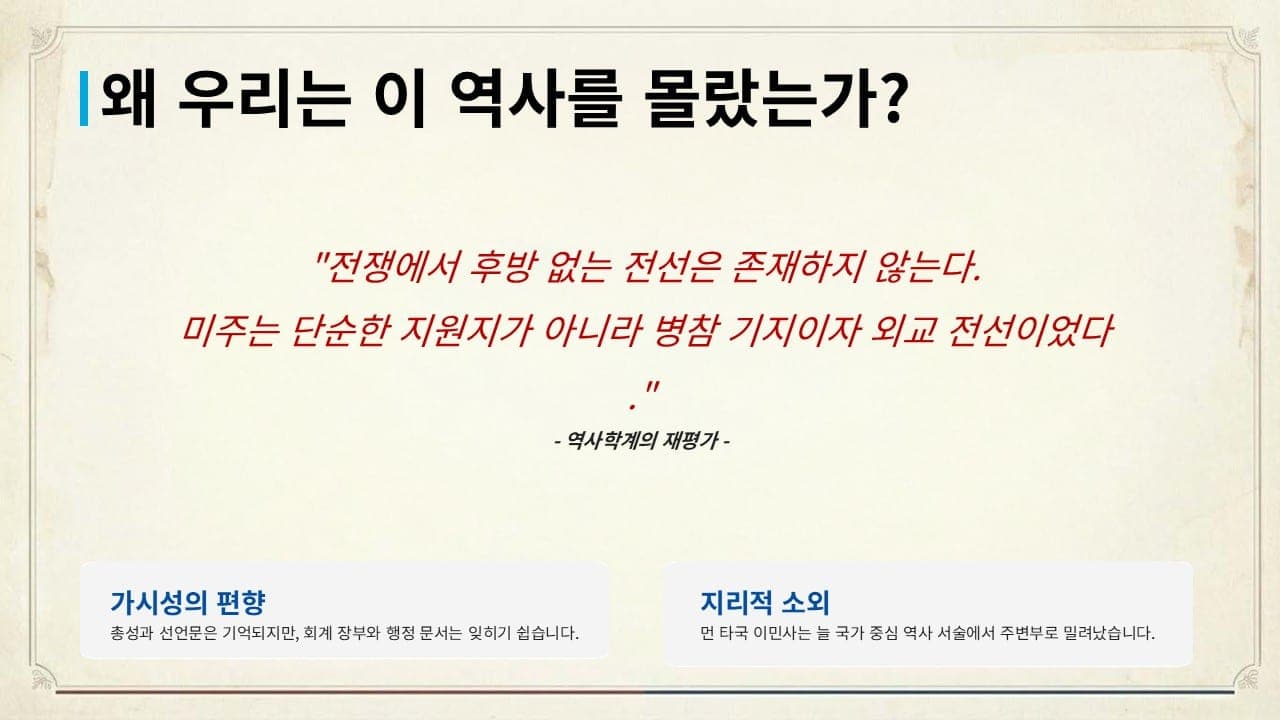 왜 우리는 이 역사를 몰랐는가?

"전쟁에서 후방 없는 전선은 존재하지 않는다. 미주는 단순한 지원지가 아니라 병참 기지이자 외교 전선이었다."

- 역사학계의 재평가 -

가시성의 편향

총성과 선언문은 기억되지만, 회계 장부와 행정 문서는 잊히기 쉽습니다.

지리적 소외

먼 타국 이민사는 늘 국가 중심 역사 서술에서 주변부로 밀려났습니다.